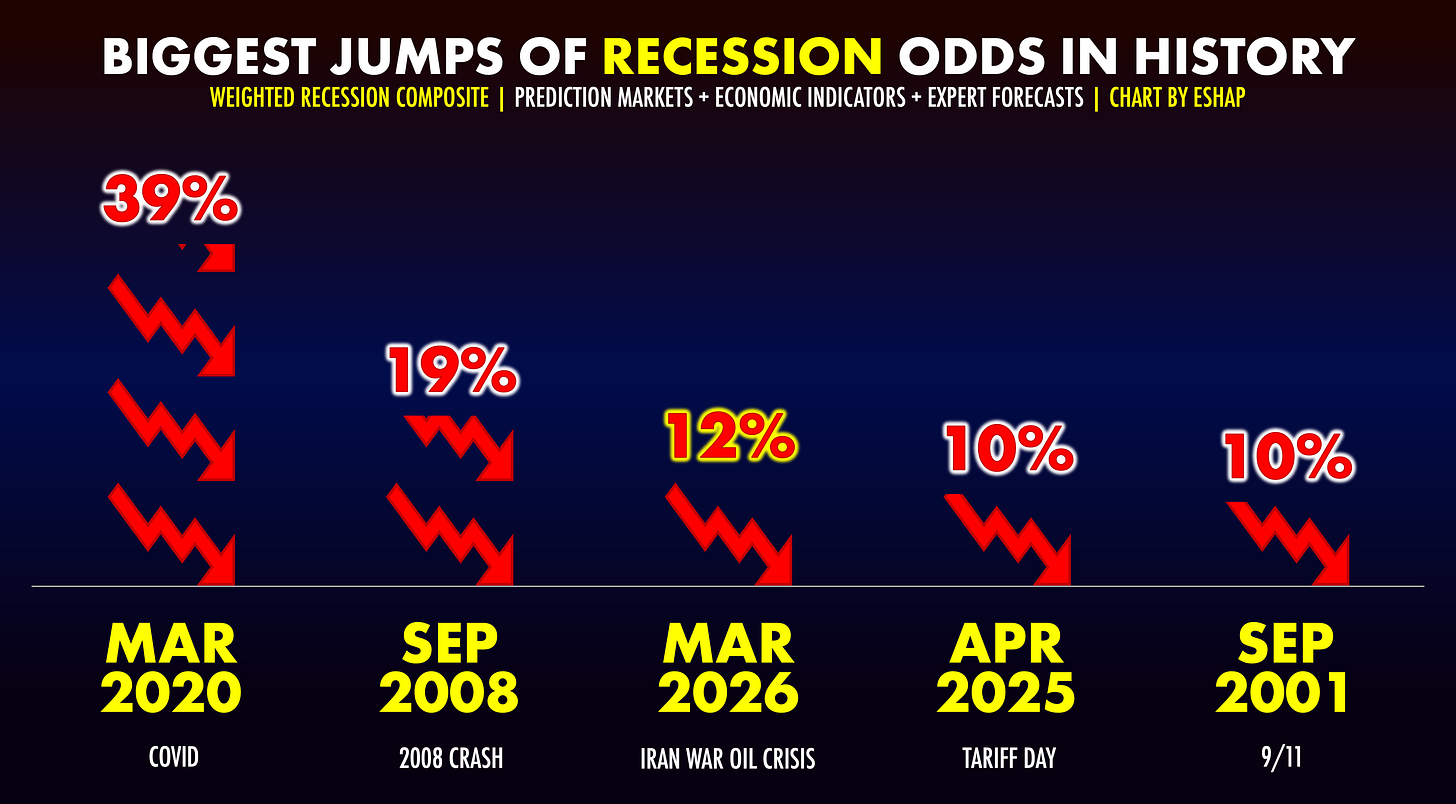 BIGGEST JUMPS OF RECESSION ODDS IN HISTORY

WEIGHTED RECESSION COMPOSITE | PREDICTION MARKETS + ECONOMIC INDICATORS + EXPERT FORECASTS | CHART BY ESHAP

39%

19%

12%

10%

10%

MAR 2020

COVID

SEP 2008

2008 CRASH

MAR 2026

IRAN WAR OIL CRISIS

APR 2025

TARIFF DAY

SEP 2001

9/11